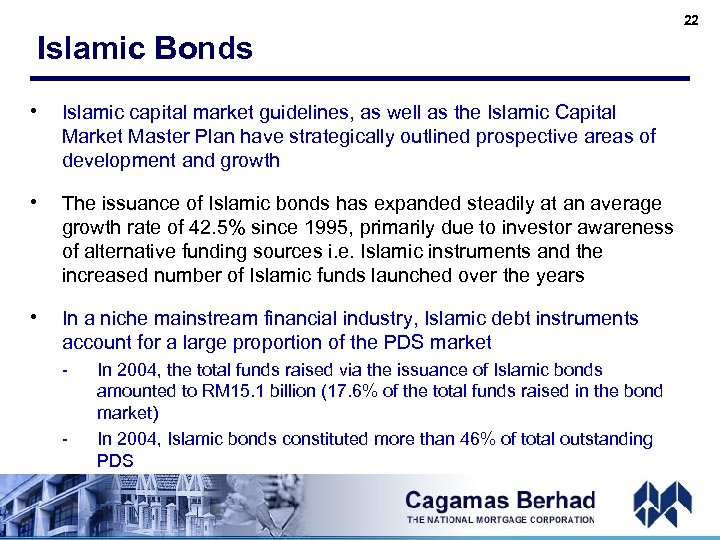 22

Islamic Bonds

• Islamic capital market guidelines, as well as the Islamic Capital Market Master Plan have strategically outlined prospective areas of development and growth

• The issuance of Islamic bonds has expanded steadily at an average growth rate of 42.5% since 1995, primarily due to investor awareness of alternative funding sources i.e. Islamic instruments and the increased number of Islamic funds launched over the years

• In a niche mainstream financial industry, Islamic debt instruments account for a large proportion of the PDS market

- In 2004, the total funds raised via the issuance of Islamic bonds amounted to RM15.1 billion (17.6% of the total funds raised in the bond market)

- In 2004, Islamic bonds constituted more than 46% of total outstanding PDS

Cagamas Berhad
THE NATIONAL MORTGAGE CORPORATION